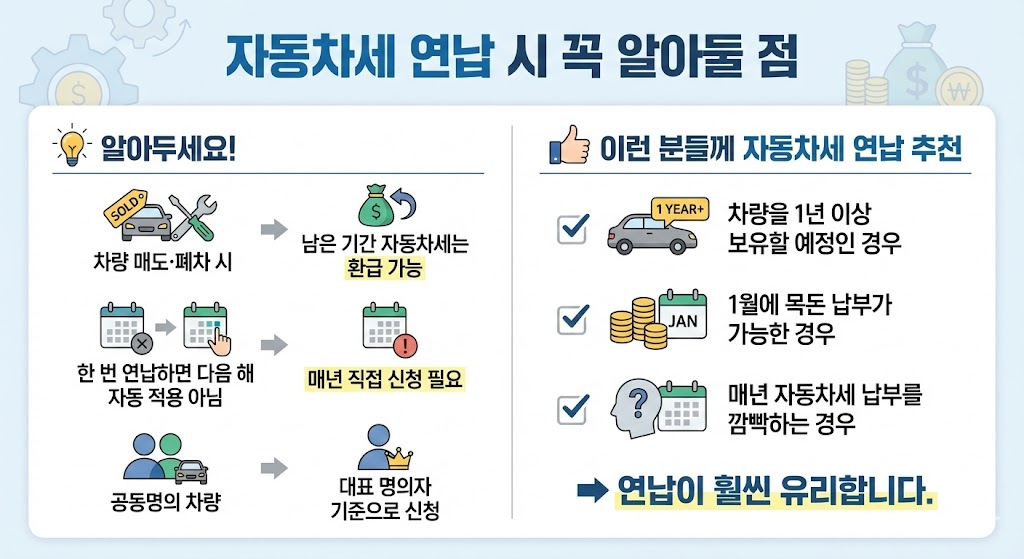 자동차세 연납 시 꼭 알아둘 점

알아두세요!

SOLD

차량 매도·폐차 시

남은 기간 자동차세는 환급 가능

한 번 연납하면 다음 해 자동 적용 아님

매년 직접 신청 필요

공동명의 차량

대표 명의자 기준으로 신청

이런 분들께 자동차세 연납 추천

1 YEAR+

차량을 1년 이상 보유할 예정인 경우

JAN

1월에 목돈 납부가 가능한 경우

매년 자동차세 납부를 깜빡하는 경우

연납이 훨씬 유리합니다.